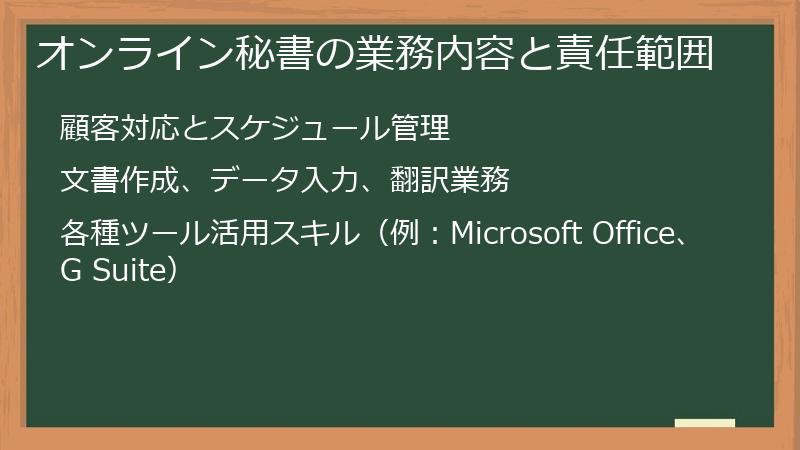 オンライン秘書の業務内容と責任範囲

顧客対応とスケジュール管理

文書作成、データ入力、翻訳業務

各種ツール活用スキル（例：Microsoft Office、G Suite）